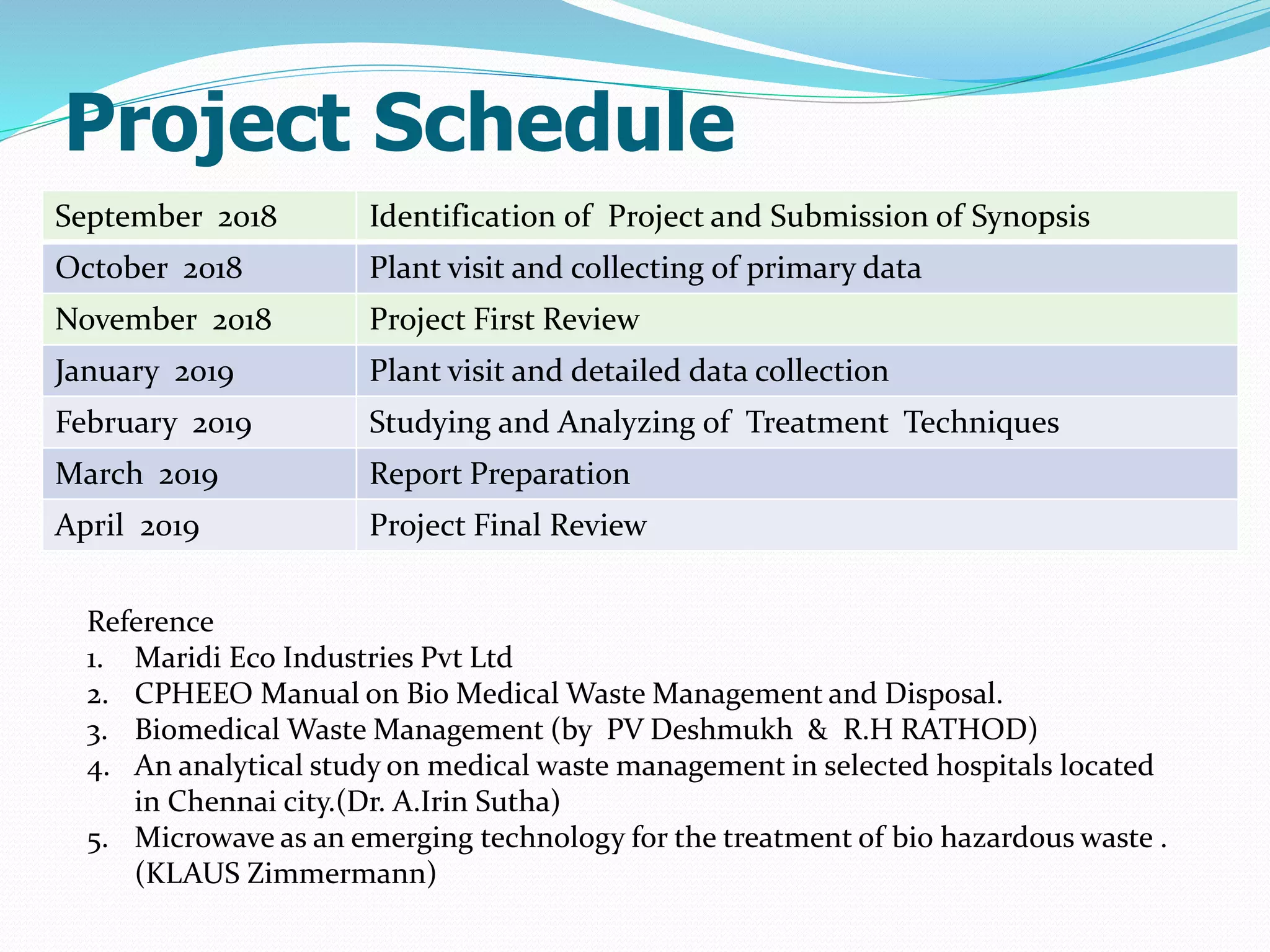 Project Schedule

| September 2018 | Identification of Project and Submission of Synopsis |
|---|---|
| October 2018 | Plant visit and collecting of primary data |
| November 2018 | Project First Review |
| January 2019 | Plant visit and detailed data collection |
| February 2019 | Studying and Analyzing of Treatment Techniques |
| March 2019 | Report Preparation |
| April 2019 | Project Final Review |

Reference
1. Maridi Eco Industries Pvt Ltd
2. CPHEEO Manual on Bio Medical Waste Management and Disposal.
3. Biomedical Waste Management (by PV Deshmukh & R.H RATHOD)
4. An analytical study on medical waste management in selected hospitals located in Chennai city.(Dr. A.Irin Sutha)
5. Microwave as an emerging technology for the treatment of bio hazardous waste . (KLAUS Zimmermann)